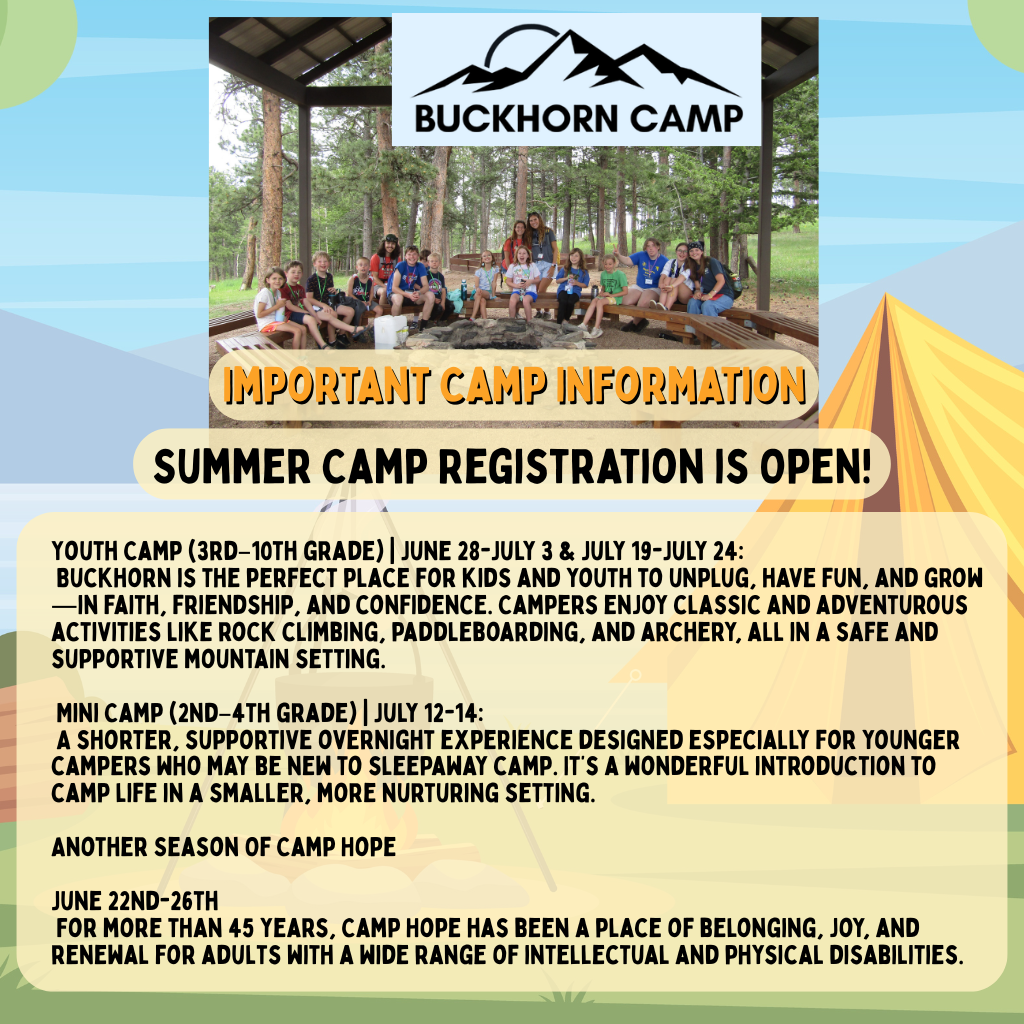 BUCKHORN CAMP

IMPORTANT CAMP INFORMATION

SUMMER CAMP REGISTRATION IS OPEN!

YOUTH CAMP (3RD–10TH GRADE) | JUNE 28-JULY 3 & JULY 19-JULY 24:
BUCKHORN IS THE PERFECT PLACE FOR KIDS AND YOUTH TO UNPLUG, HAVE FUN, AND GROW—IN FAITH, FRIENDSHIP, AND CONFIDENCE. CAMPERS ENJOY CLASSIC AND ADVENTUROUS ACTIVITIES LIKE ROCK CLIMBING, PADDLEBOARDING, AND ARCHERY, ALL IN A SAFE AND SUPPORTIVE MOUNTAIN SETTING.

MINI CAMP (2ND–4TH GRADE) | JULY 12-14:
A SHORTER, SUPPORTIVE OVERNIGHT EXPERIENCE DESIGNED ESPECIALLY FOR YOUNGER CAMPERS WHO MAY BE NEW TO SLEEPAWAY CAMP. IT'S A WONDERFUL INTRODUCTION TO CAMP LIFE IN A SMALLER, MORE NURTURING SETTING.

ANOTHER SEASON OF CAMP HOPE

JUNE 22ND-26TH
FOR MORE THAN 45 YEARS, CAMP HOPE HAS BEEN A PLACE OF BELONGING, JOY, AND RENEWAL FOR ADULTS WITH A WIDE RANGE OF INTELLECTUAL AND PHYSICAL DISABILITIES.